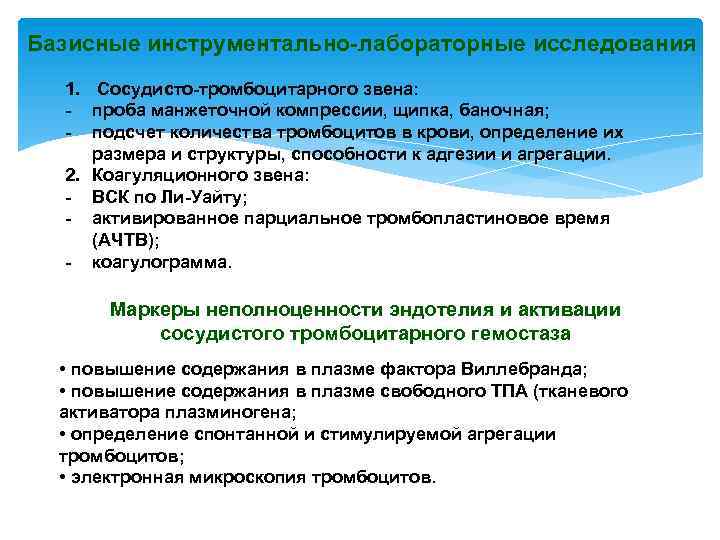 Базисные инструментально-лабораторные исследования

1. Сосудисто-тромбоцитарного звена:
- проба манжеточной компрессии, щипка, баночная;
- подсчет количества тромбоцитов в крови, определение их размера и структуры, способности к адгезии и агрегации.
2. Коагуляционного звена:
- ВСК по Ли-Уайту;
- активированное парциальное тромбопластиновое время (АЧТВ);
- коагулограмма.

Маркеры неполноценности эндотелия и активации сосудистого тромбоцитарного гемостаза

• повышение содержания в плазме фактора Виллебранда;
• повышение содержания в плазме свободного ТПА (тканевого активатора плазминогена;
• определение спонтанной и стимулируемой агрегации тромбоцитов;
• электронная микроскопия тромбоцитов.